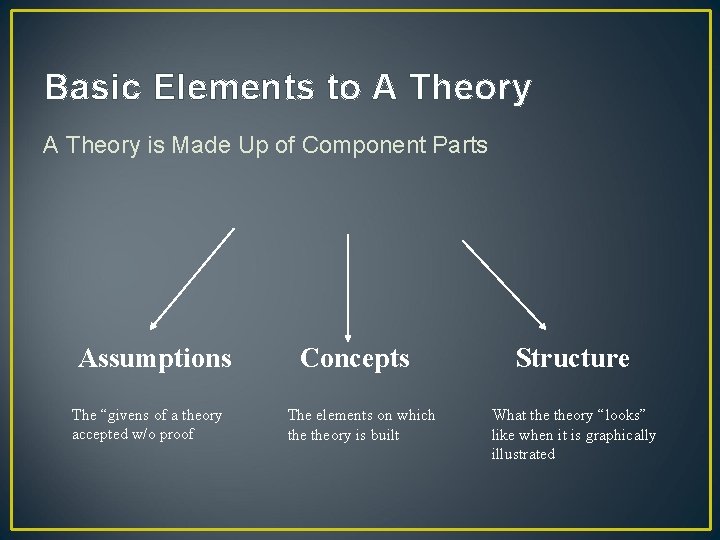 Basic Elements to A Theory

A Theory is Made Up of Component Parts

Assumptions

The “givens of a theory accepted w/o proof

Concepts

The elements on which the theory is built

Structure

What the theory “looks” like when it is graphically illustrated